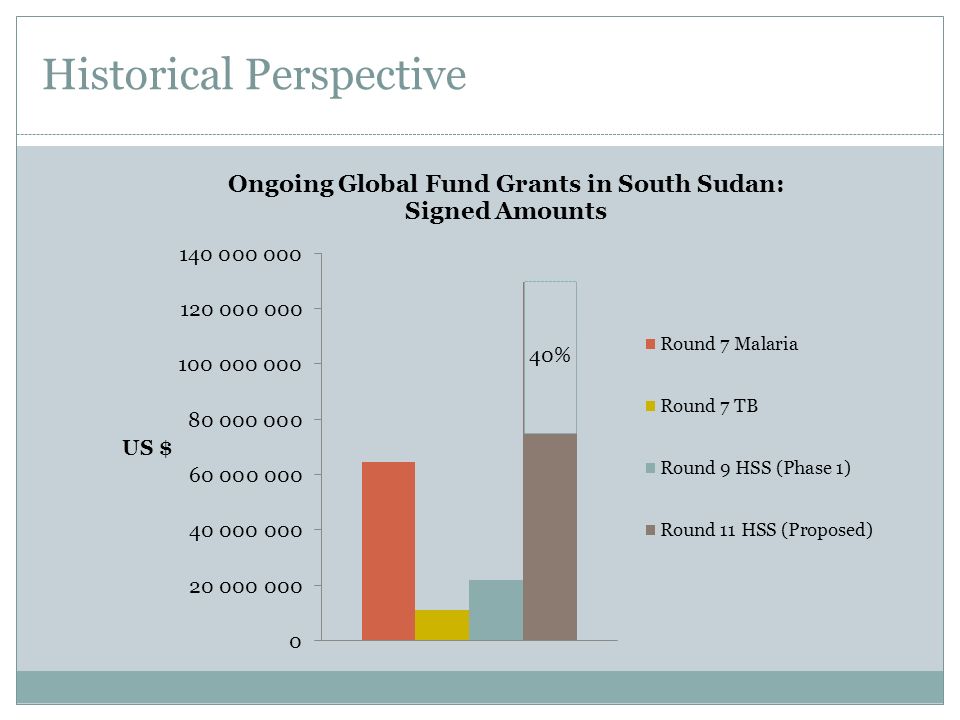 Historical Perspective

Ongoing Global Fund Grants in South Sudan: Signed Amounts

140 000 000
120 000 000
100 000 000
80 000 000
60 000 000
40 000 000
20 000 000
0

US $

40%

Round 7 Malaria
Round 7 TB
Round 9 HSS (Phase 1)
Round 11 HSS (Proposed)